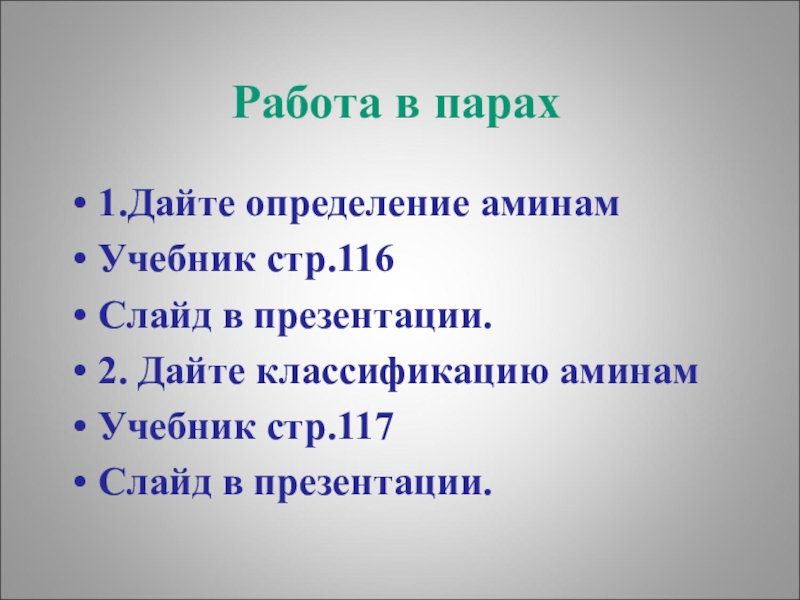 Работа в парах

• 1.Дайте определение аминам
• Учебник стр.116
• Слайд в презентации.
• 2. Дайте классификацию аминам
• Учебник стр.117
• Слайд в презентации.